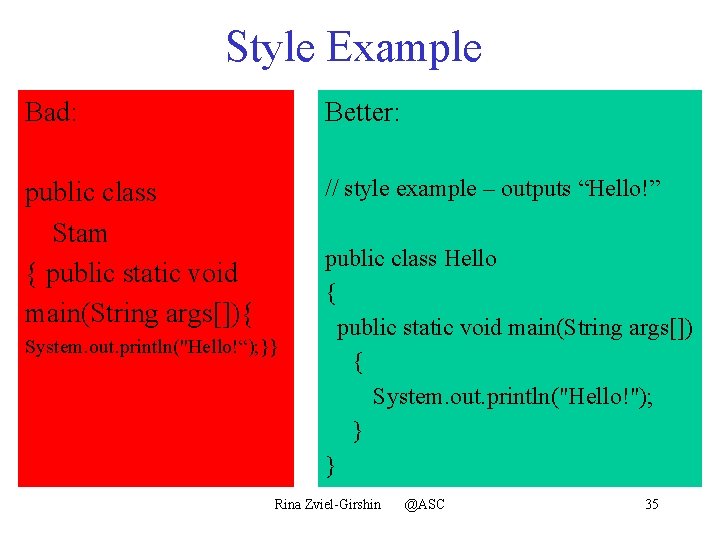 Style Example

Bad:

public class Stam
{ public static void main(String args[]){
System.out.println("Hello!“);}}

Better:

// style example – outputs “Hello!”

public class Hello
{
public static void main(String args[])
{
System.out.println("Hello!");
}
}

Rina Zviel-Girshin @ASC 35